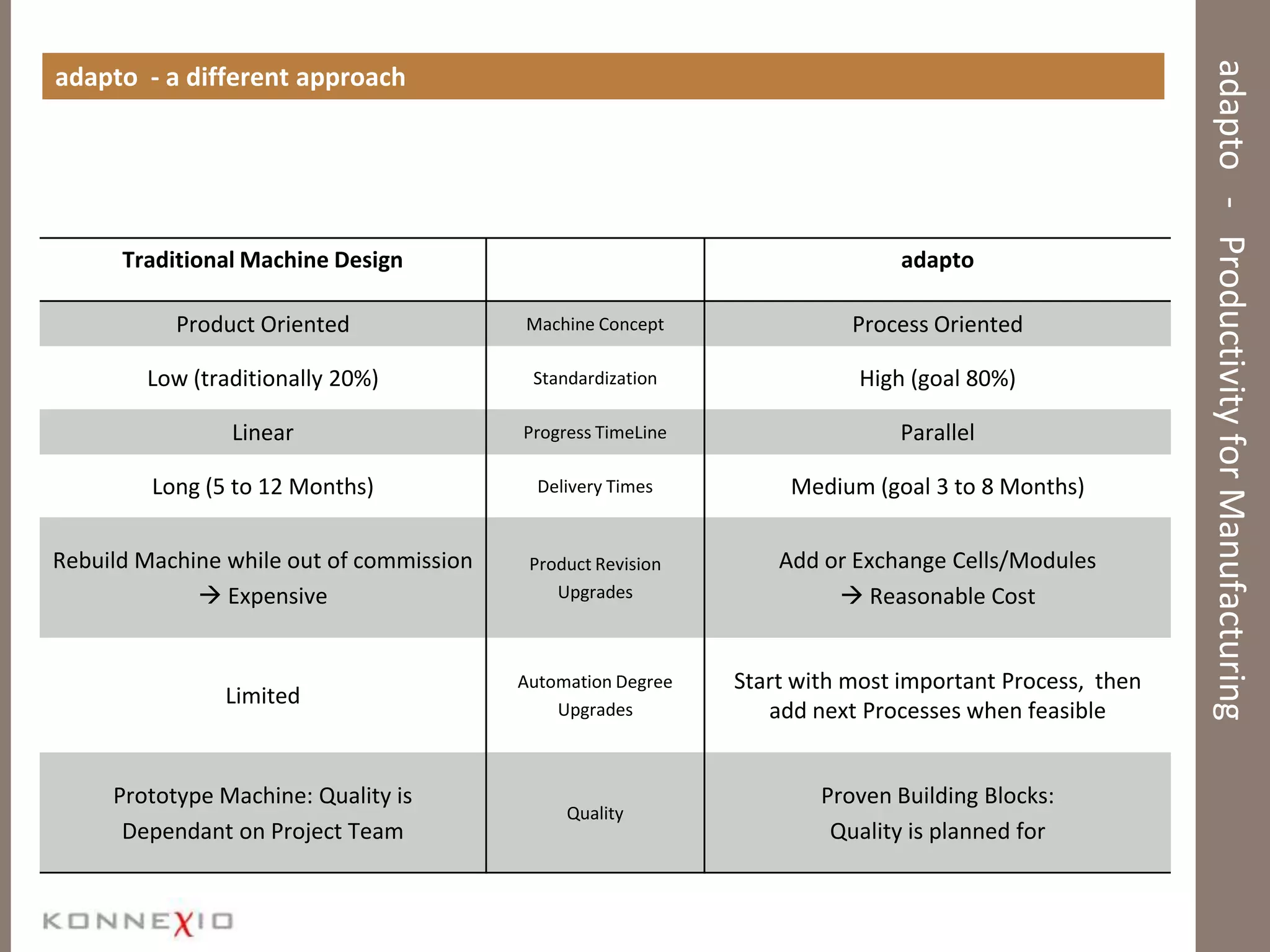 adapto - a different approach

| Traditional Machine Design | | adapto |
|---|---|---|
| Product Oriented | Machine Concept | Process Oriented |
| Low (traditionally 20%) | Standardization | High (goal 80%) |
| Linear | Progress TimeLine | Parallel |
| Long (5 to 12 Months) | Delivery Times | Medium (goal 3 to 8 Months) |
| Rebuild Machine while out of commission → Expensive | Product Revision Upgrades | Add or Exchange Cells/Modules → Reasonable Cost |
| Limited | Automation Degree Upgrades | Start with most important Process, then add next Processes when feasible |
| Prototype Machine: Quality is Dependant on Project Team | Quality | Proven Building Blocks: Quality is planned for |

KONNEXIO

adapto - Productivity for Manufacturing